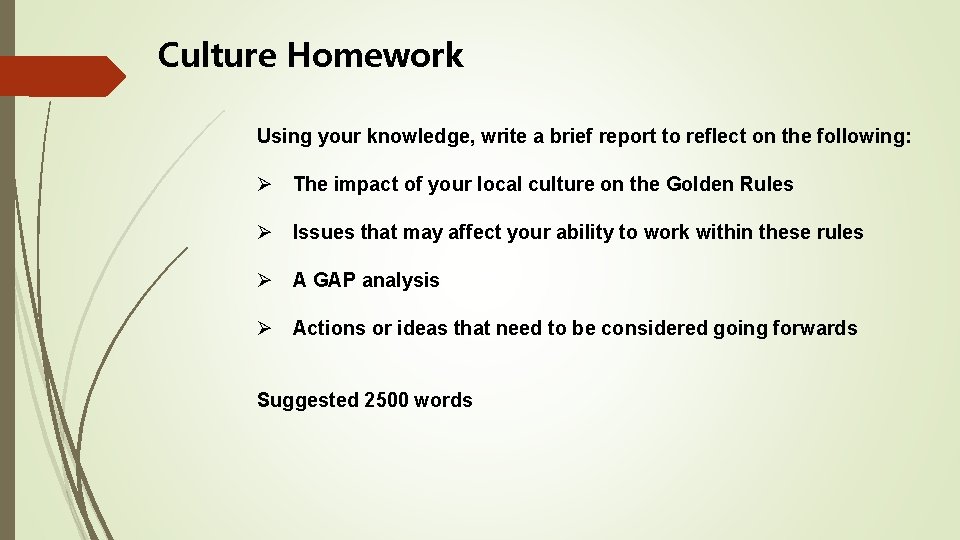 Culture Homework

Using your knowledge, write a brief report to reflect on the following:

➢ The impact of your local culture on the Golden Rules

➢ Issues that may affect your ability to work within these rules

➢ A GAP analysis

➢ Actions or ideas that need to be considered going forwards

Suggested 2500 words